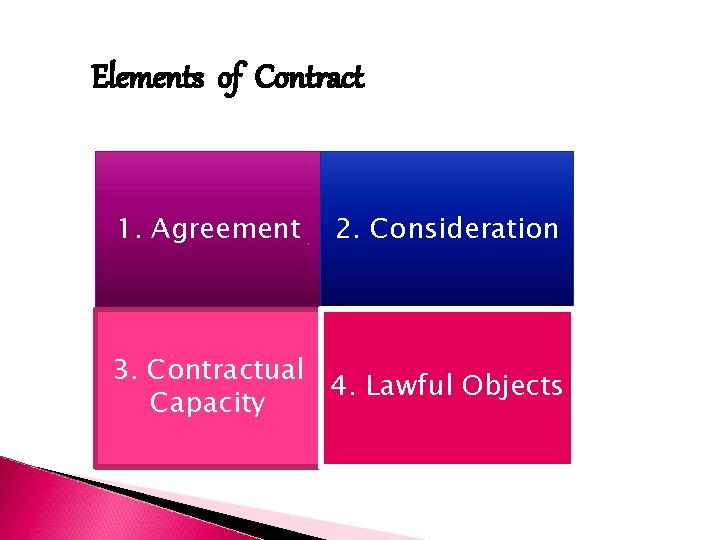 Elements of Contract

1. Agreement

2. Consideration

3. Contractual Capacity

4. Lawful Objects